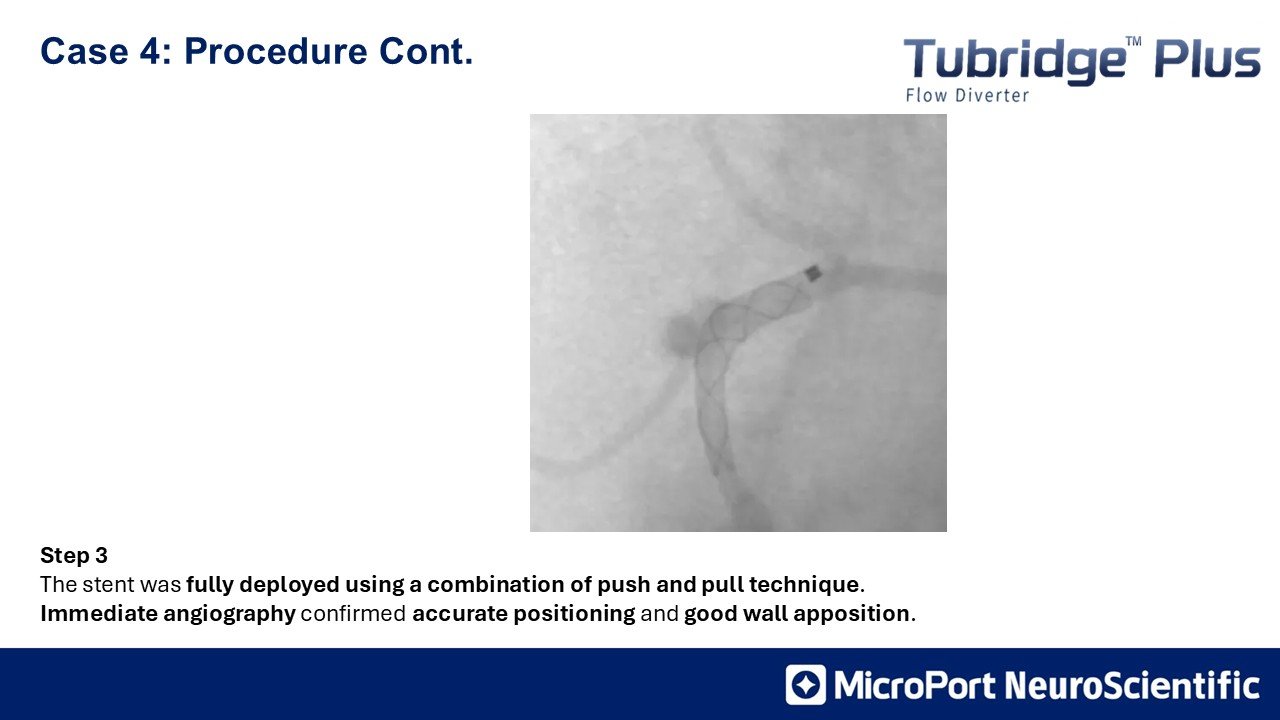 Case 4: Procedure Cont.

Tubridge™ Plus
Flow Diverter

Step 3
The stent was fully deployed using a combination of push and pull technique.
Immediate angiography confirmed accurate positioning and good wall apposition.

MicroPort NeuroScientific